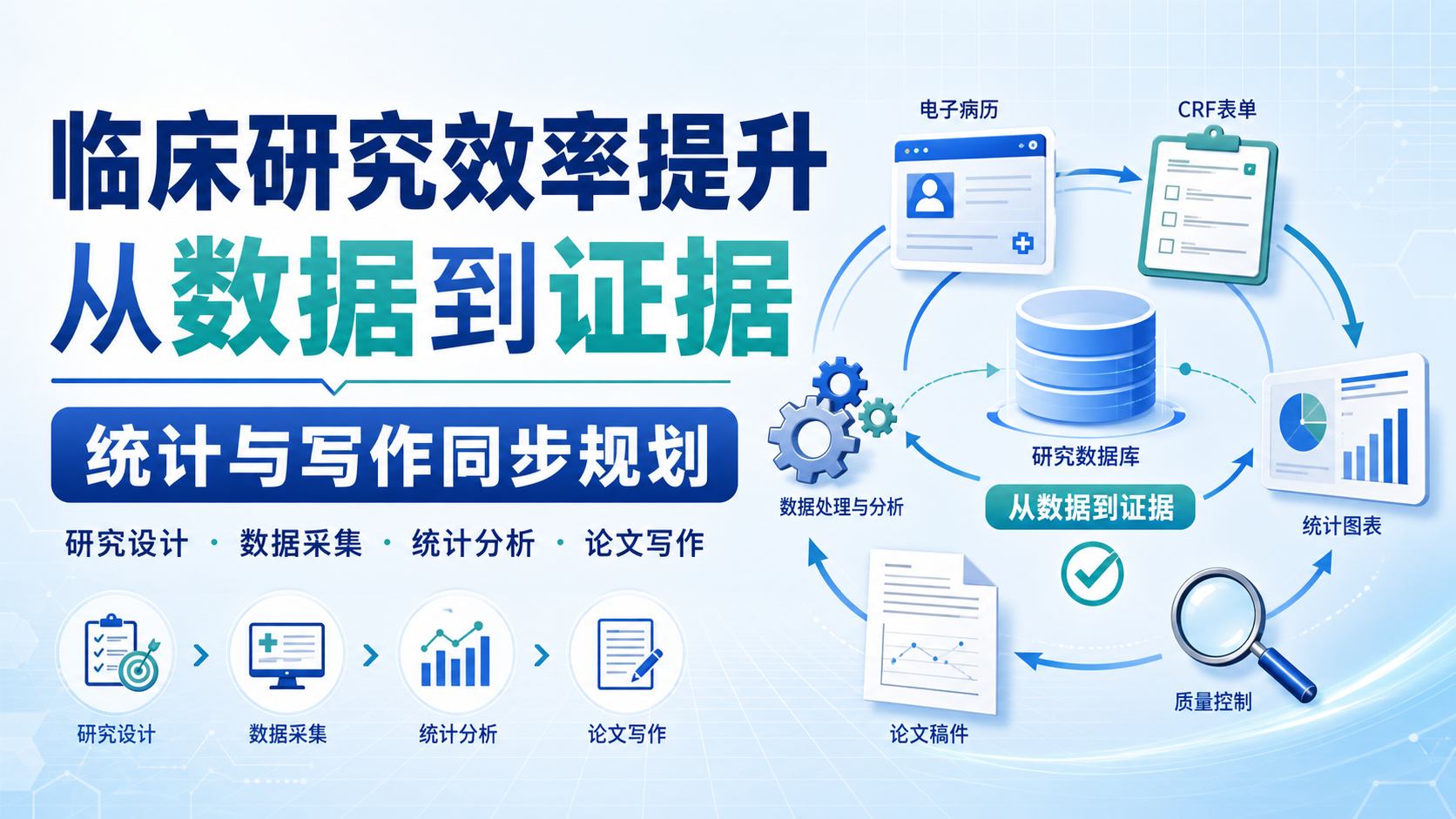 临床研究效率提升
从数据到证据

统计与写作同步规划

研究设计 · 数据采集 · 统计分析 · 论文写作

研究设计 数据采集 统计分析 论文写作

电子病历
CRF表单
研究数据库
数据处理与分析
从数据到证据
统计图表
质量控制
论文稿件